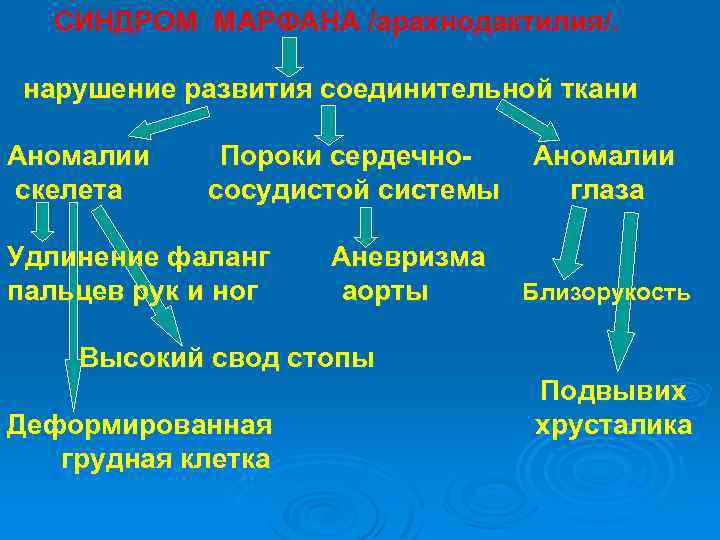 СИНДРОМ МАРФАНА /арахнодактилия/.

нарушение развития соединительной ткани

Аномалии скелета

Пороки сердечно-сосудистой системы

Аномалии глаза

Удлинение фаланг пальцев рук и ног

Аневризма аорты

Близорукость

Высокий свод стопы

Подвывих хрусталика

Деформированная грудная клетка